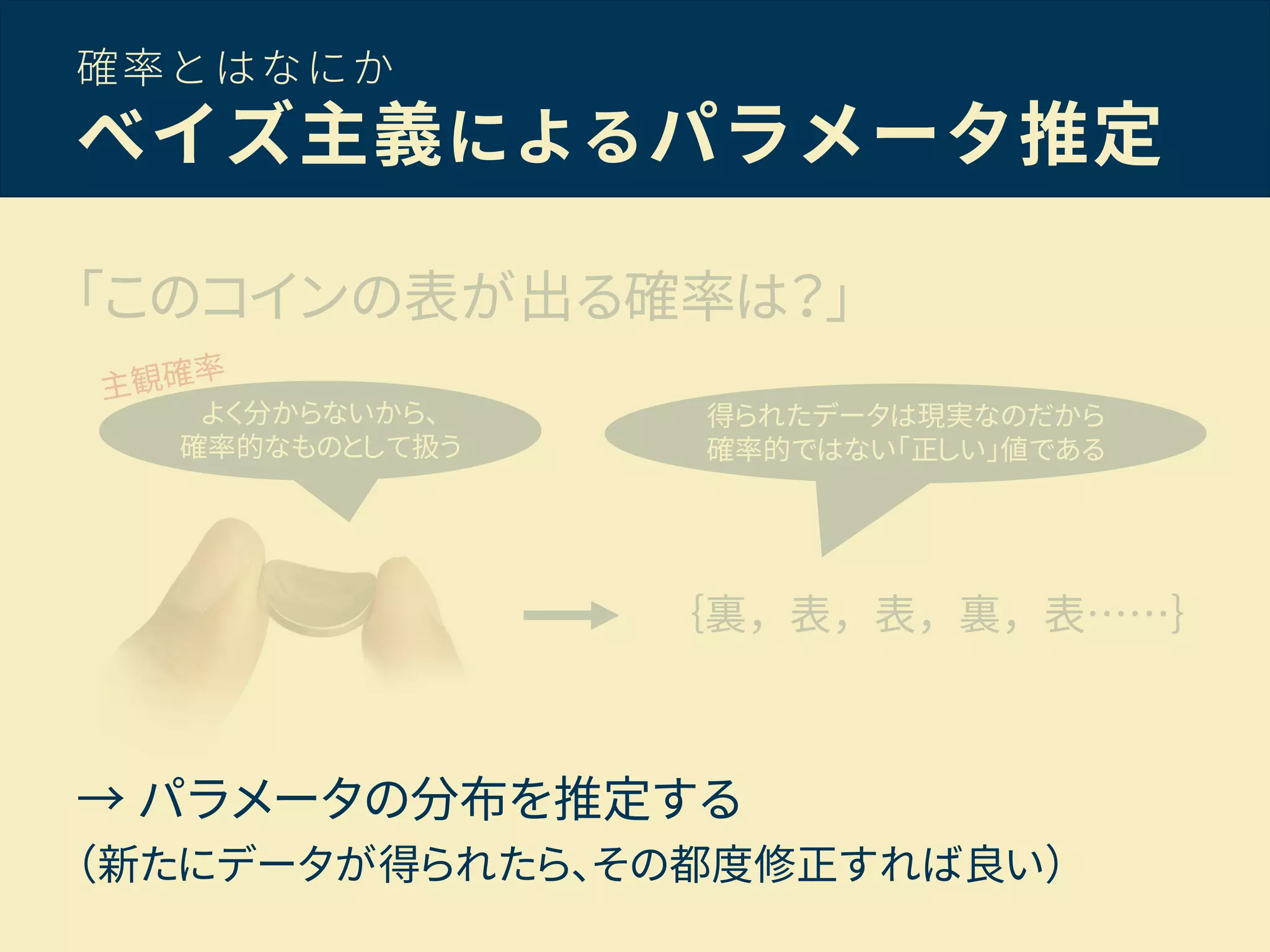 確率とはなにか
ベイズ主義によるパラメータ推定

「このコインの表が出る確率は?」

主観確率

よく分からないから、確率的なものとして扱う

得られたデータは現実なのだから確率的ではない「正しい」値である

{裏,表,表,裏,表……}

→ パラメータの分布を推定する
(新たにデータが得られたら、その都度修正すれば良い)